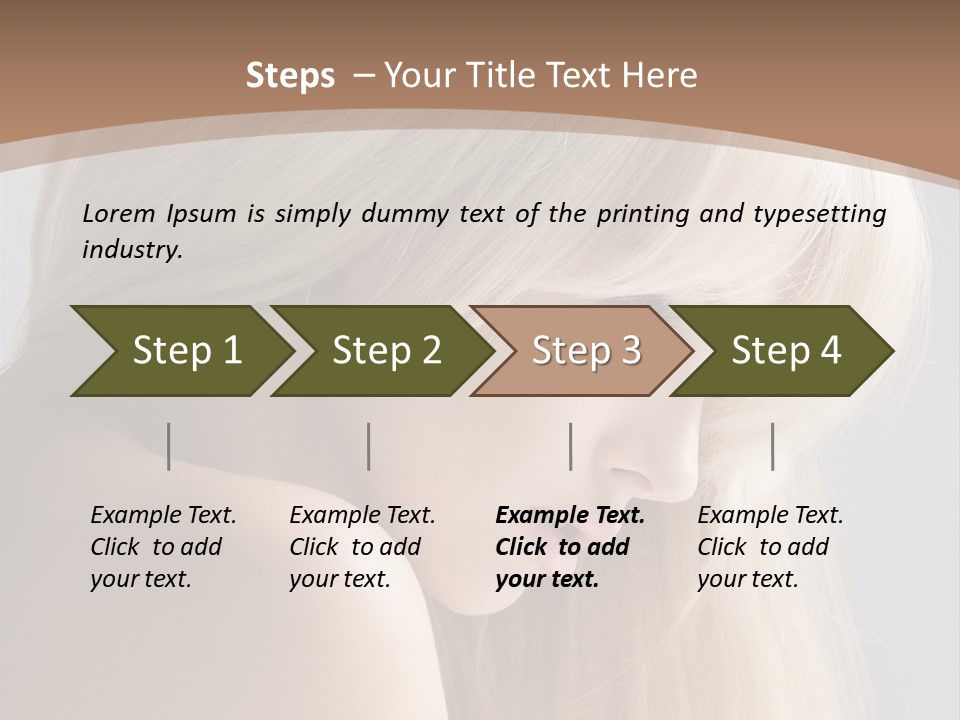 Steps – Your Title Text Here

Lorem Ipsum is simply dummy text of the printing and typesetting industry.

Step 1

Step 2

Step 3

Step 4

Example Text. Click to add your text.

Example Text. Click to add your text.

Example Text. Click to add your text.

Example Text. Click to add your text.